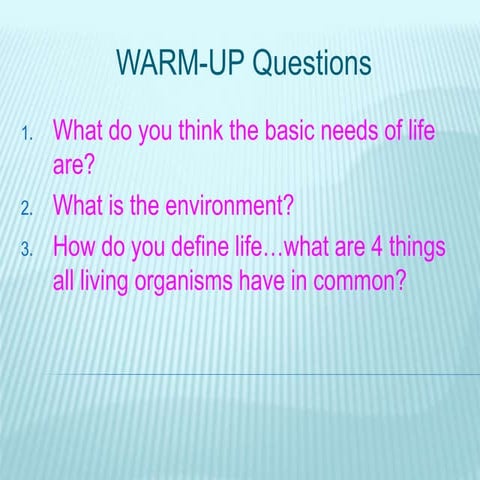 WARM-UP Questions

1. What do you think the basic needs of life are?
2. What is the environment?
3. How do you define life…what are 4 things all living organisms have in common?